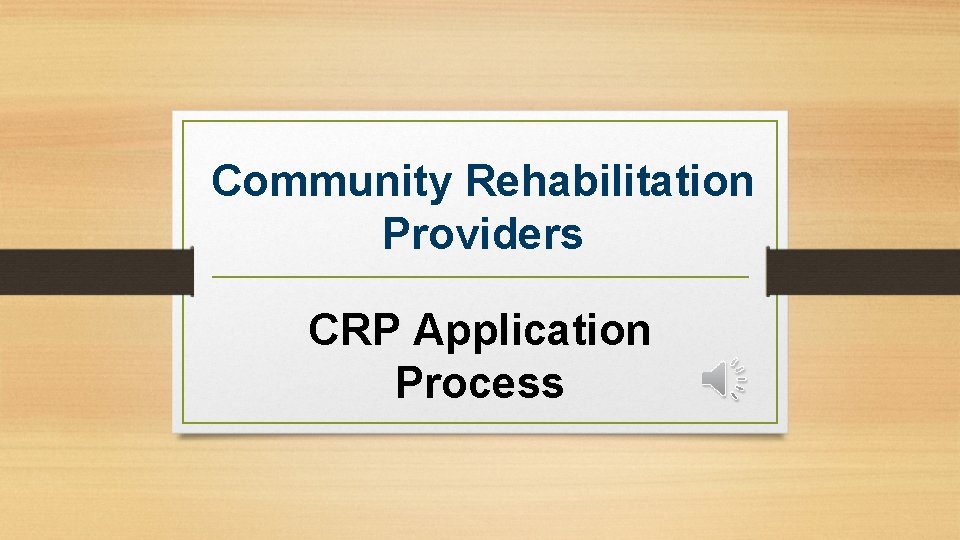 Community Rehabilitation Providers

CRP Application Process